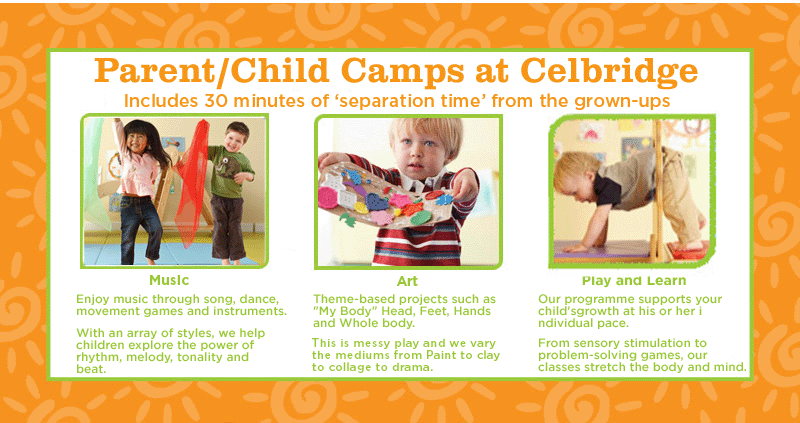 Parent/Child Camps at Celbridge

Includes 30 minutes of 'separation time' from the grown-ups

Music

Enjoy music through song, dance, movement games and instruments.

With an array of styles, we help children explore the power of rhythm, melody, tonality and beat.

Art

Theme-based projects such as "My Body" Head, Feet, Hands and Whole body.

This is messy play and we vary the mediums from Paint to clay to collage to drama.

Play and Learn

Our programme supports your child'sgrowth at his or her i ndividual pace.

From sensory stimulation to problem-solving games, our classes stretch the body and mind.